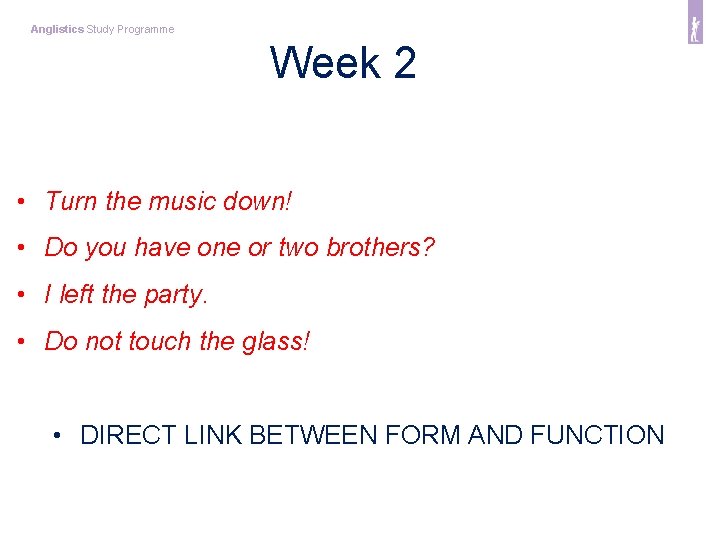 Anglistics Study Programme

Week 2

• Turn the music down!
• Do you have one or two brothers?
• I left the party.
• Do not touch the glass!

• DIRECT LINK BETWEEN FORM AND FUNCTION